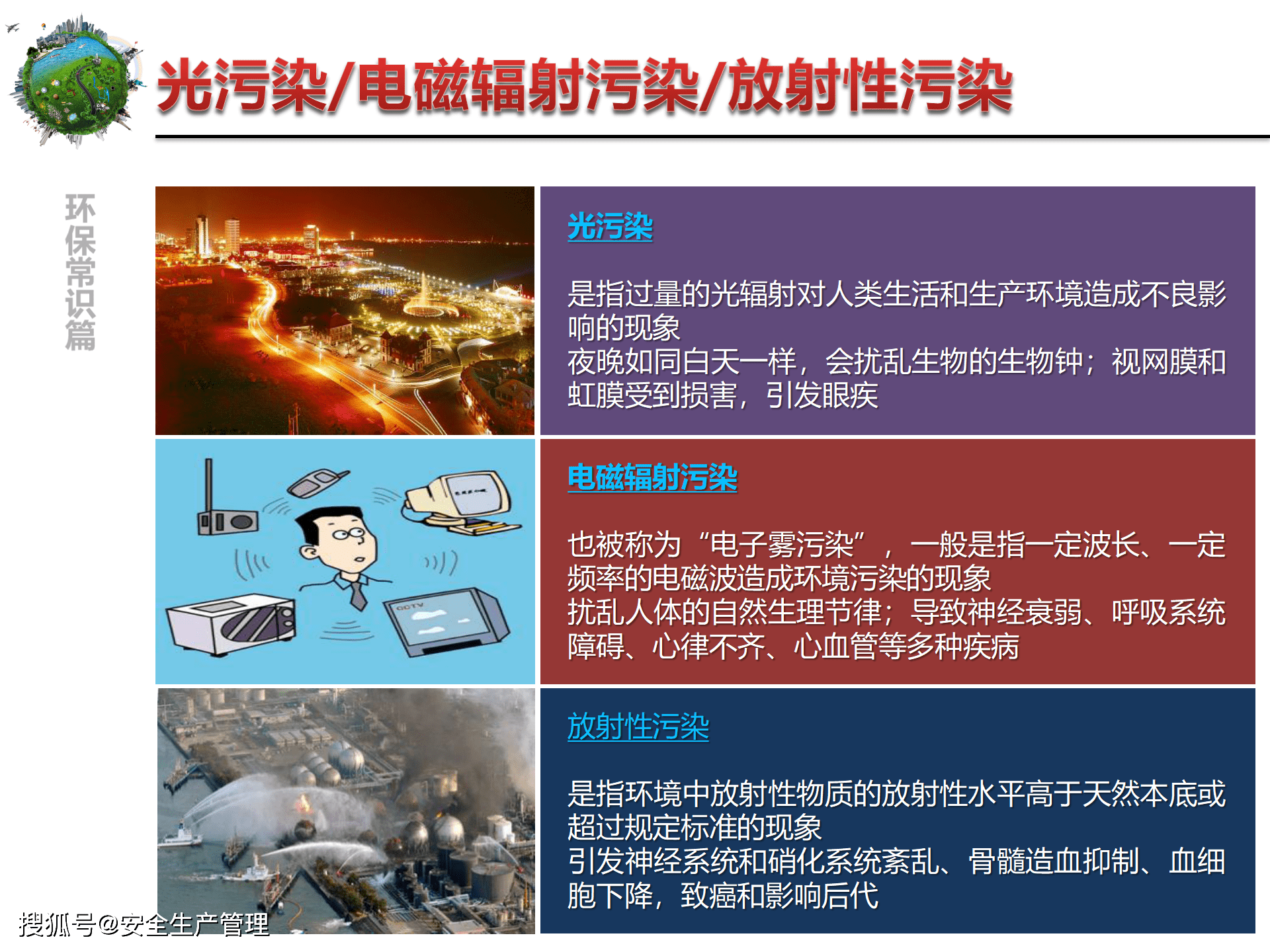 光污染/电磁辐射污染/放射性污染

环保常识篇

光污染

是指过量的光辐射对人类生活和生产环境造成不良影响的现象
夜晚如同白天一样，会扰乱生物的生物钟；视网膜和虹膜受到损害，引发眼疾

CCTV

电磁辐射污染

也被称为“电子雾污染”，一般是指一定波长、一定频率的电磁波造成环境污染的现象
扰乱人体的自然生理节律；导致神经衰弱、呼吸系统障碍、心律不齐、心血管等多种疾病

放射性污染

是指环境中放射性物质的放射性水平高于天然本底或超过规定标准的现象
引发神经系统和硝化系统紊乱、骨髓造血抑制、血细胞下降，致癌和影响后代

搜狐号@安全生产管理